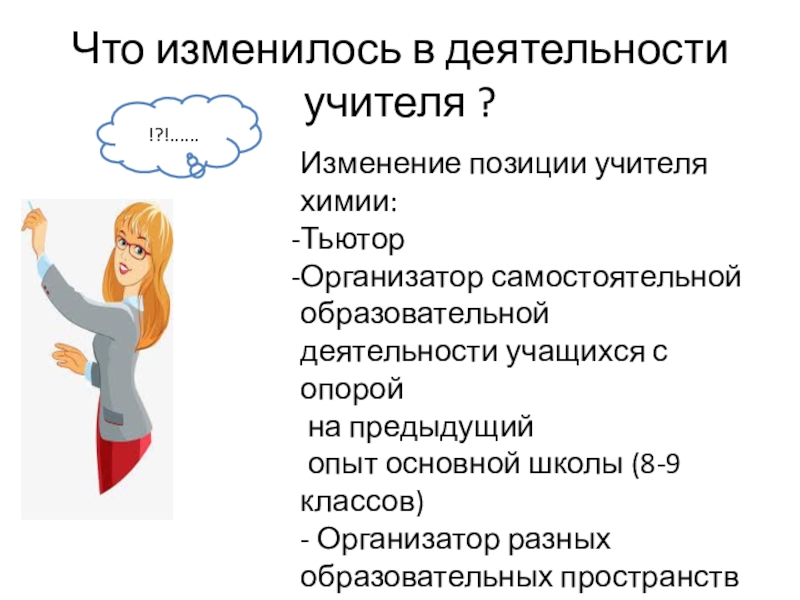 Что изменилось в деятельности учителя ?

!?!……

Изменение позиции учителя химии:
-Тьютор
-Организатор самостоятельной образовательной деятельности учащихся с опорой
 на предыдущий
 опыт основной школы (8-9 классов)
- Организатор разных образовательных пространств